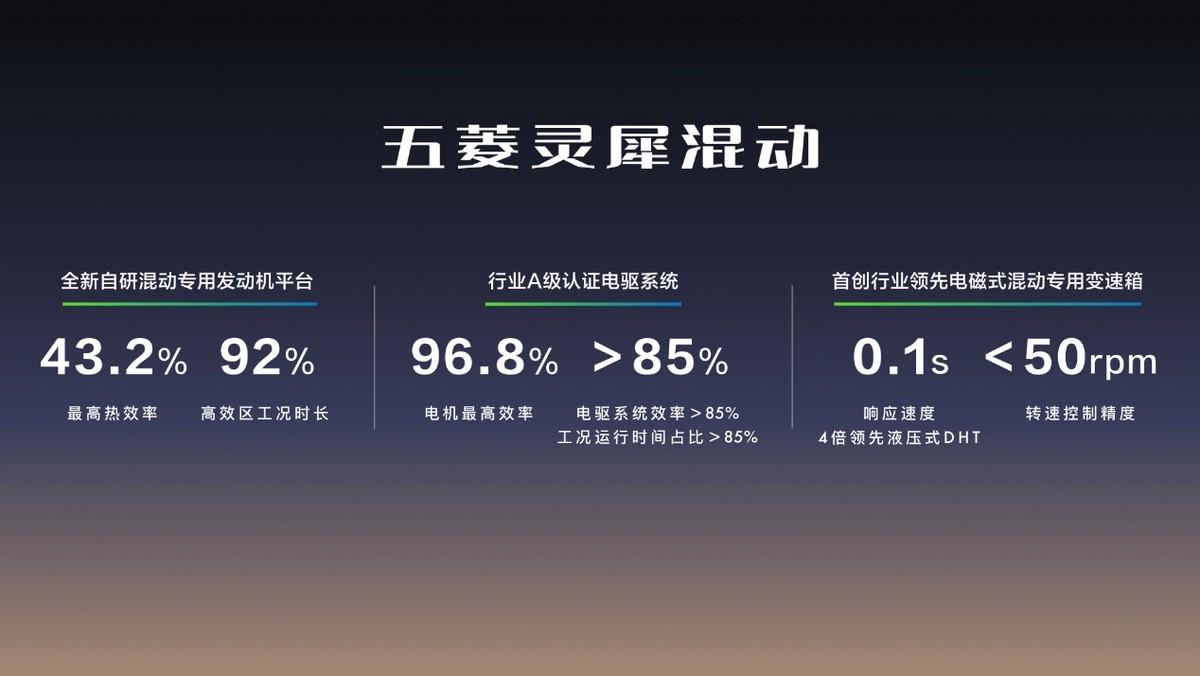 五菱灵犀混动

全新自研混动专用发动机平台

43.2% 92%

最高热效率 高效区工况时长

行业A级认证电驱系统

96.8% >85%

电机最高效率 电驱系统效率>85% 工况运行时间占比>85%

首创行业领先电磁式混动专用变速箱

0.1s <50rpm

响应速度 4倍领先液压式DHT 转速控制精度